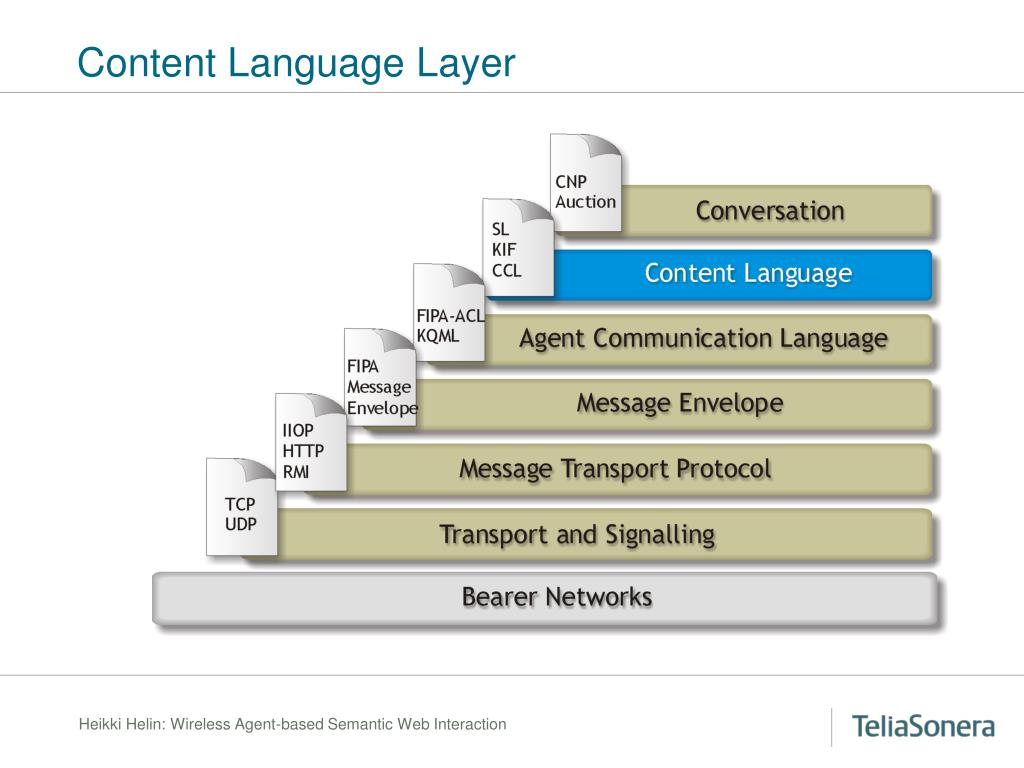 Content Language Layer

CNP
Auction

Conversation

SL
KIF
CCL

Content Language

FIPA-ACL
KQML

Agent Communication Language

FIPA
Message
Envelope

Message Envelope

IIOP
HTTP
RMI

Message Transport Protocol

TCP
UDP

Transport and Signalling

Bearer Networks

Heikki Helin: Wireless Agent-based Semantic Web Interaction

TeliaSonera